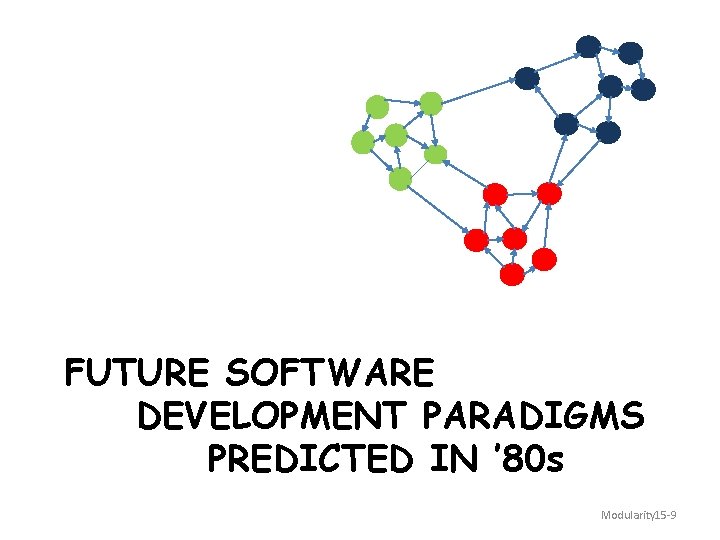 FUTURE SOFTWARE
DEVELOPMENT PARADIGMS
PREDICTED IN '80s

Modularity15-9